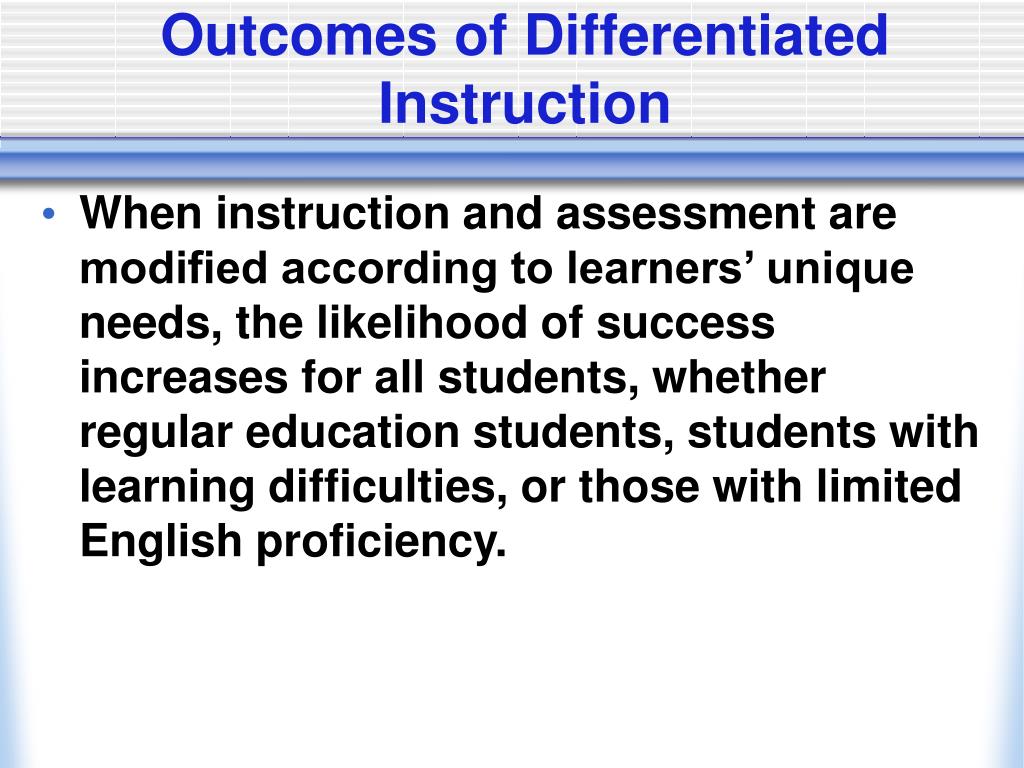 Outcomes of Differentiated Instruction

• When instruction and assessment are modified according to learners’ unique needs, the likelihood of success increases for all students, whether regular education students, students with learning difficulties, or those with limited English proficiency.